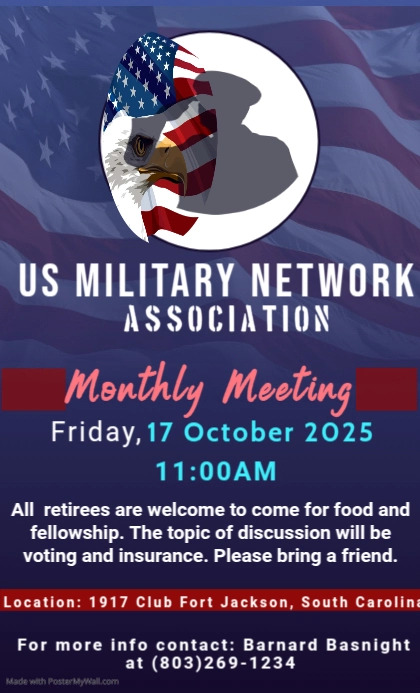 US MILITARY NETWORK
ASSOCIATION

Monthly Meeting

Friday, 17 October 2025
11:00AM

All retirees are welcome to come for food and fellowship. The topic of discussion will be voting and insurance. Please bring a friend.

Location: 1917 Club Fort Jackson, South Carolina

For more info contact: Barnard Basnight at (803)269-1234

Made with PosterMyWall.com